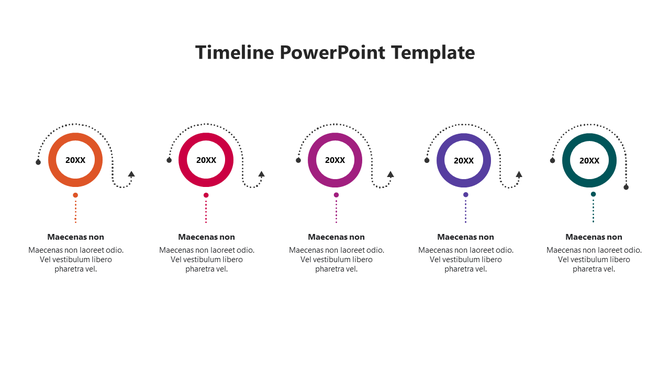 Timeline PowerPoint Template

20XX

Maecenas non

Maecenas non laoreet odio. Vel vestibulum libero pharetra vel.

20XX

Maecenas non

Maecenas non laoreet odio. Vel vestibulum libero pharetra vel.

20XX

Maecenas non

Maecenas non laoreet odio. Vel vestibulum libero pharetra vel.

20XX

Maecenas non

Maecenas non laoreet odio. Vel vestibulum libero pharetra vel.

20XX

Maecenas non

Maecenas non laoreet odio. Vel vestibulum libero pharetra vel.